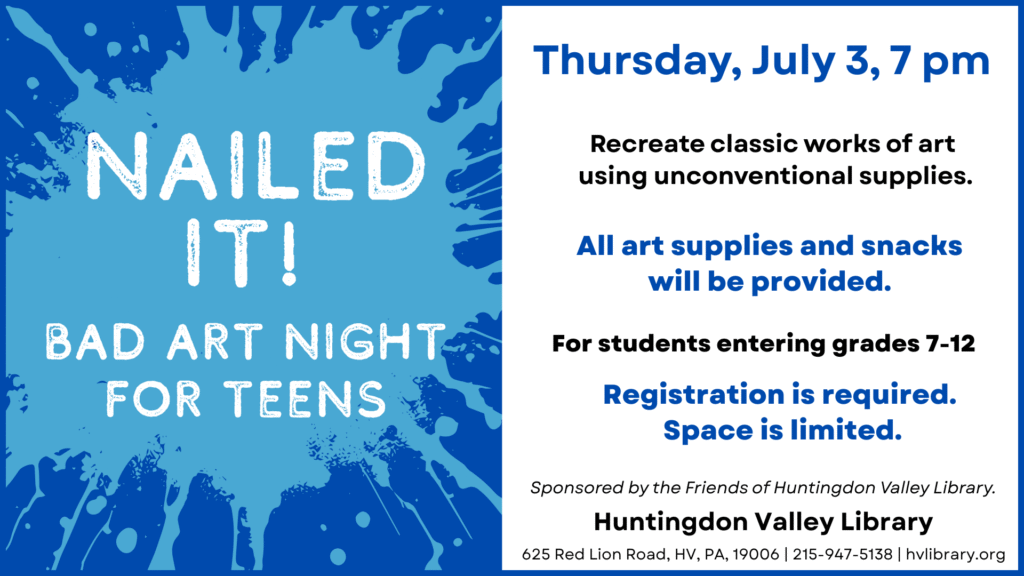 NAILED IT!

BAD ART NIGHT FOR TEENS

Thursday, July 3, 7 pm

Recreate classic works of art using unconventional supplies.

All art supplies and snacks will be provided.

For students entering grades 7-12

Registration is required. Space is limited.

Sponsored by the Friends of Huntingdon Valley Library.

Huntingdon Valley Library

625 Red Lion Road, HV, PA, 19006 | 215-947-5138 | hvlibrary.org